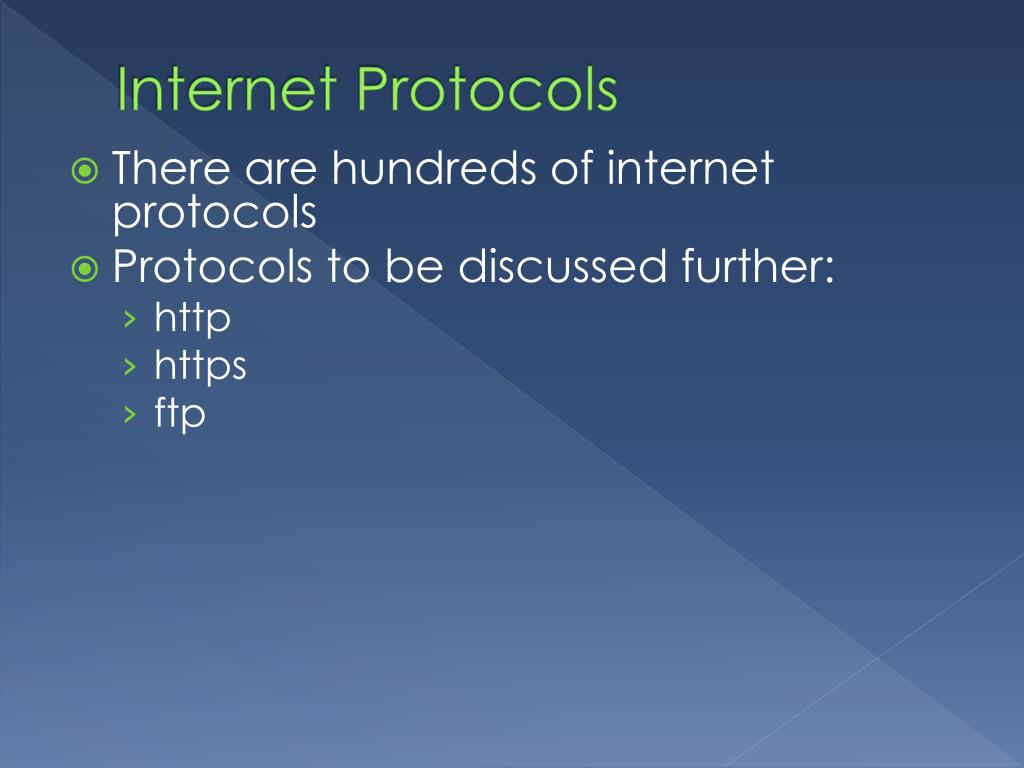 Internet Protocols

There are hundreds of internet protocols

Protocols to be discussed further:

› http
› https
› ftp